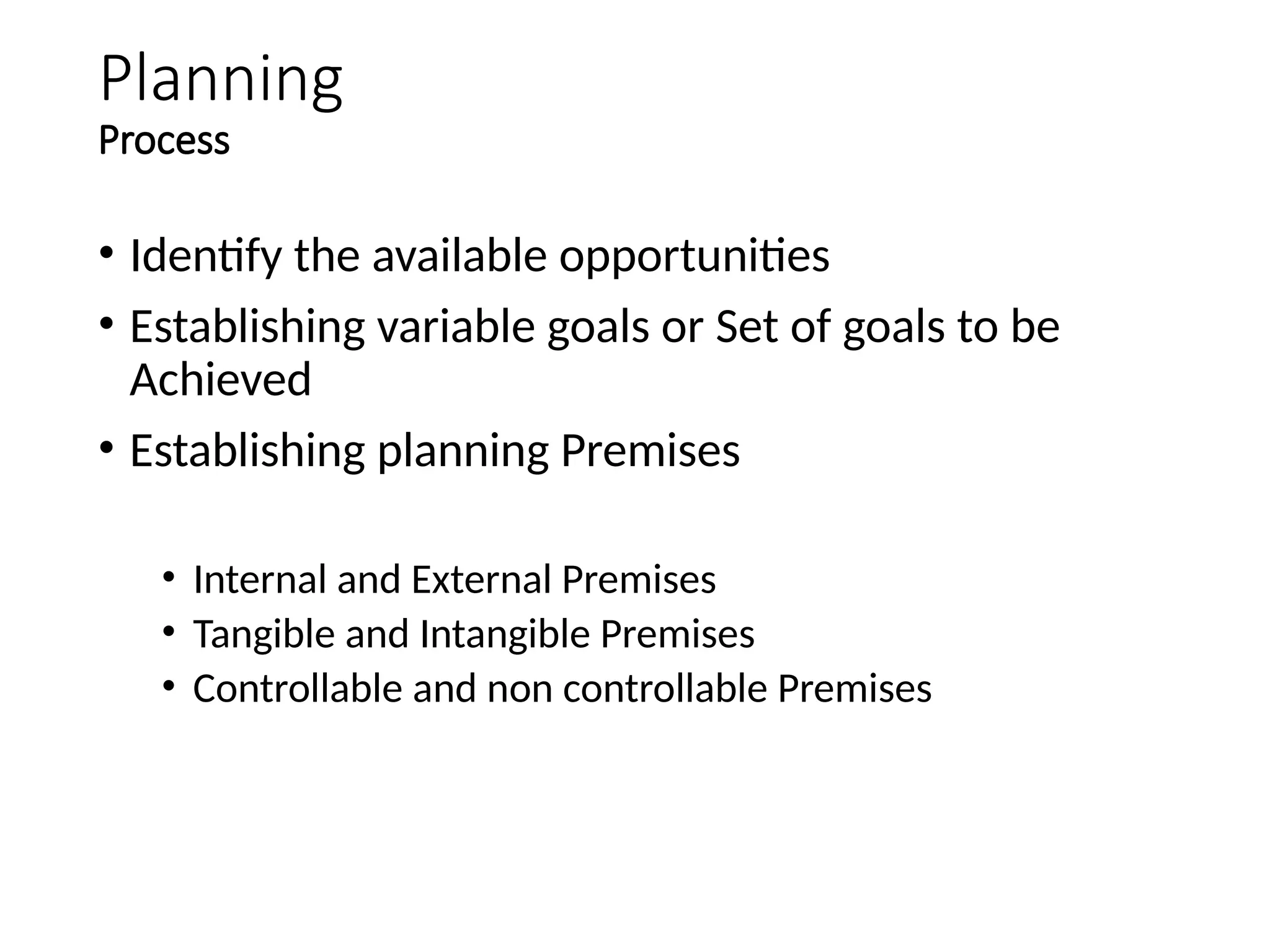 Planning
Process

• Identify the available opportunities
• Establishing variable goals or Set of goals to be Achieved
• Establishing planning Premises

• Internal and External Premises
• Tangible and Intangible Premises
• Controllable and non controllable Premises